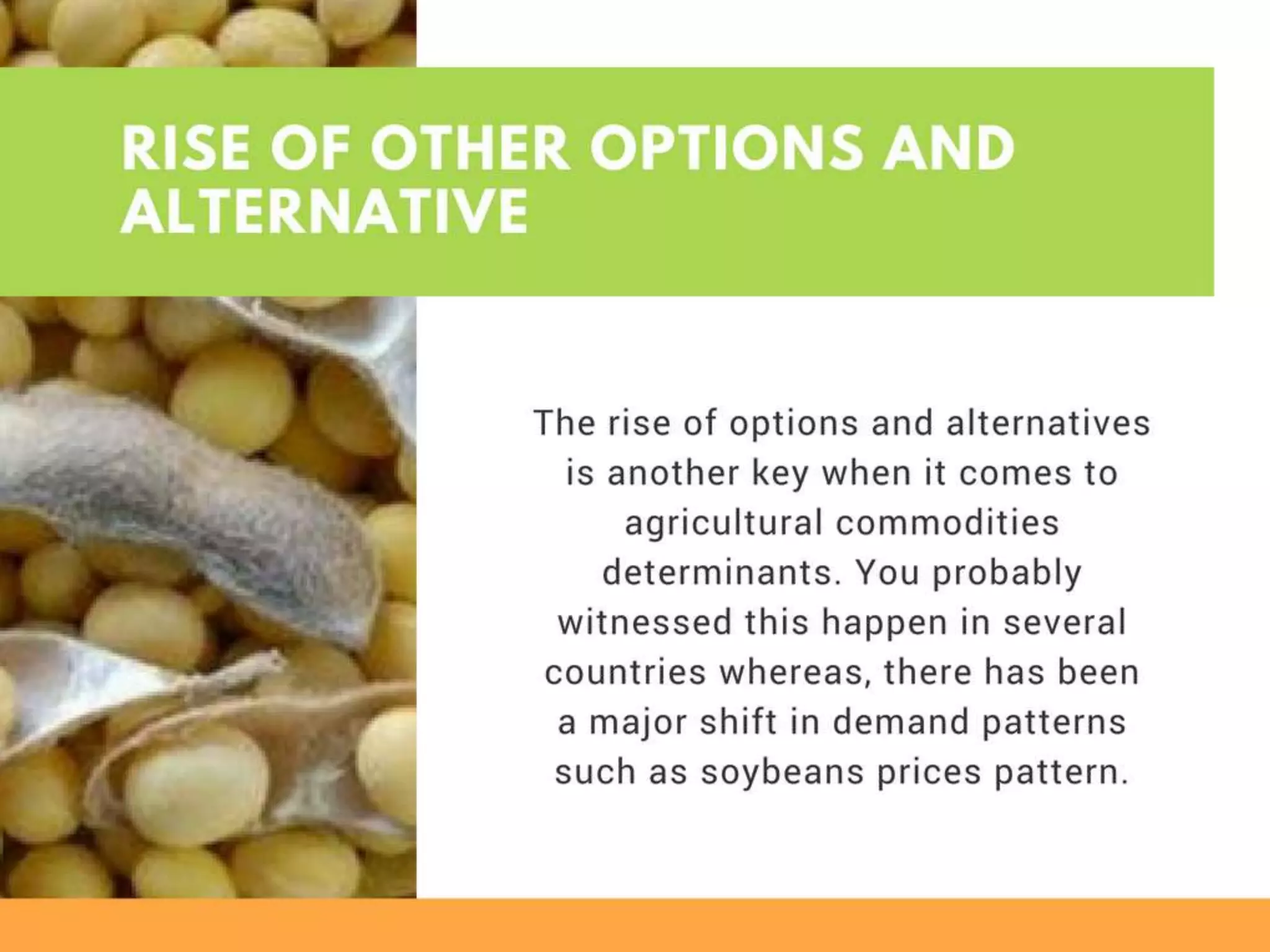 RISE OF OTHER OPTIONS AND ALTERNATIVE

The rise of options and alternatives is another key when it comes to agricultural commodities determinants. You probably witnessed this happen in several countries whereas, there has been a major shift in demand patterns such as soybeans prices pattern.